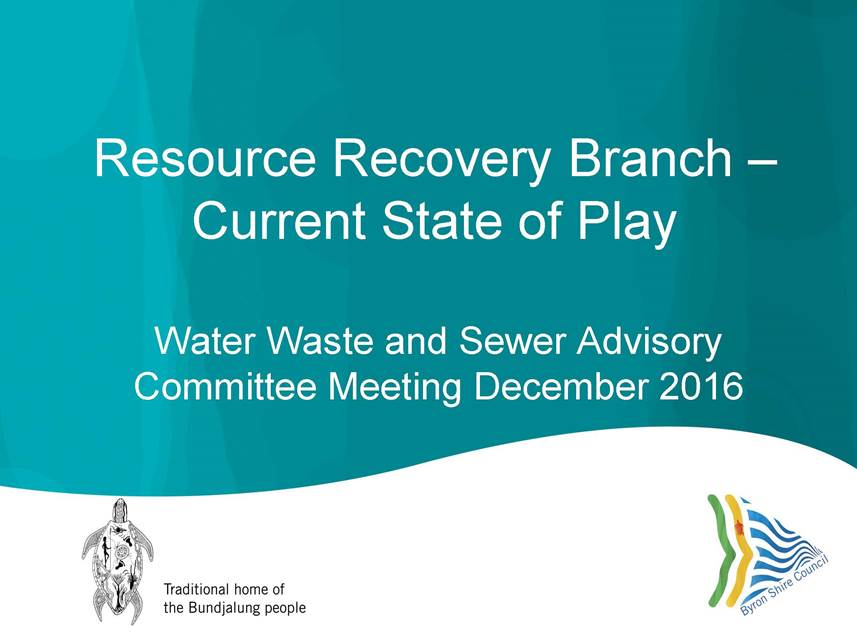 Resource Recovery Branch – Current State of Play

Water Waste and Sewer Advisory Committee Meeting December 2016

Traditional home of the Bundjalung people

Byron Shire Council